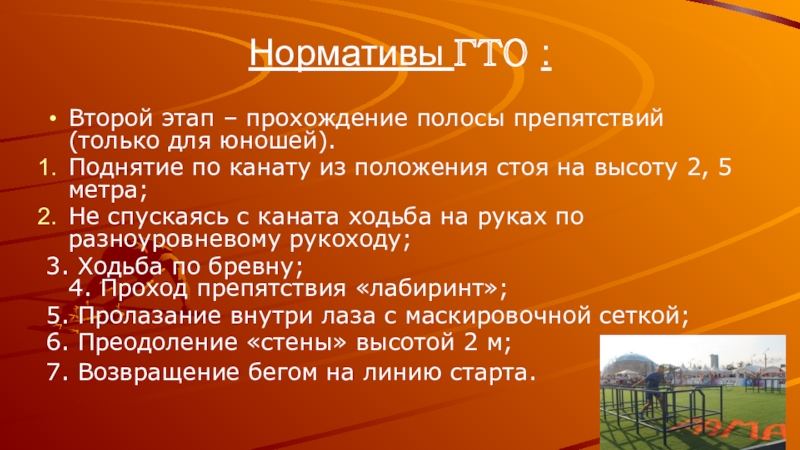 Нормативы ГТО :

• Второй этап – прохождение полосы препятствий (только для юношей).
1. Поднятие по канату из положения стоя на высоту 2, 5 метра;
2. Не спускаясь с каната ходьба на руках по разноуровневому рукоходу;
3. Ходьба по бревну;
4. Проход препятствия «лабиринт»;
5. Пролазание внутри лаза с маскировочной сеткой;
6. Преодоление «стены» высотой 2 м;
7. Возвращение бегом на линию старта.